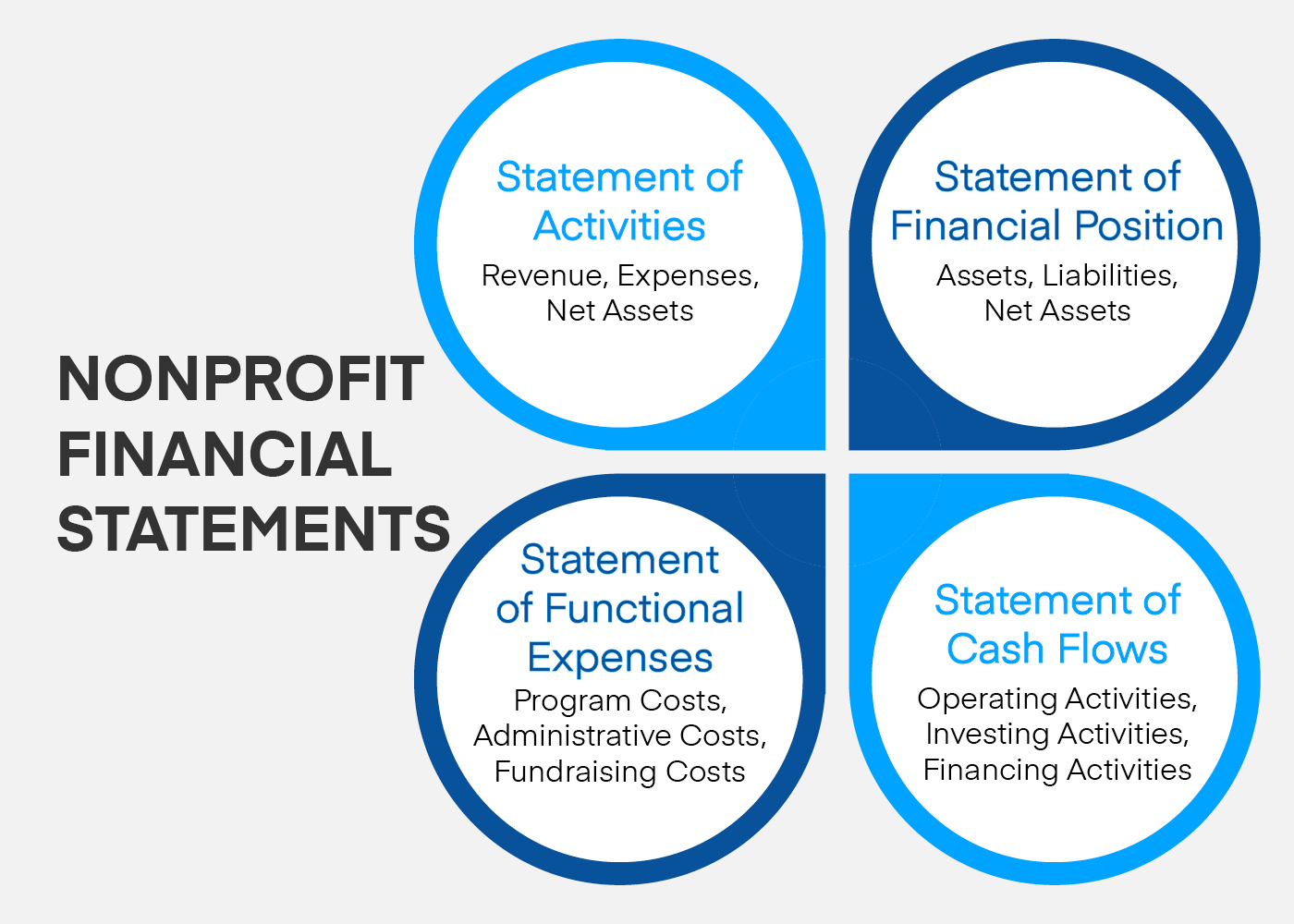 NONPROFIT FINANCIAL STATEMENTS

Statement of Activities
Revenue, Expenses, Net Assets

Statement of Financial Position
Assets, Liabilities, Net Assets

Statement of Functional Expenses
Program Costs, Administrative Costs, Fundraising Costs

Statement of Cash Flows
Operating Activities, Investing Activities, Financing Activities